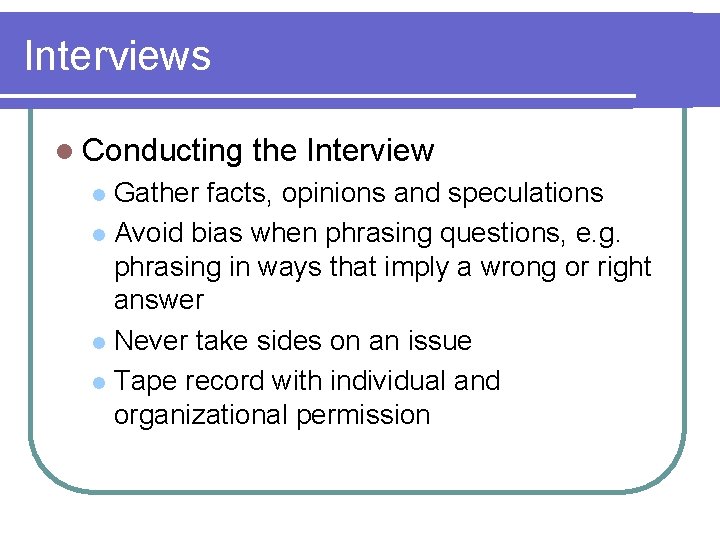 Interviews

Conducting the Interview

Gather facts, opinions and speculations

Avoid bias when phrasing questions, e.g. phrasing in ways that imply a wrong or right answer

Never take sides on an issue

Tape record with individual and organizational permission